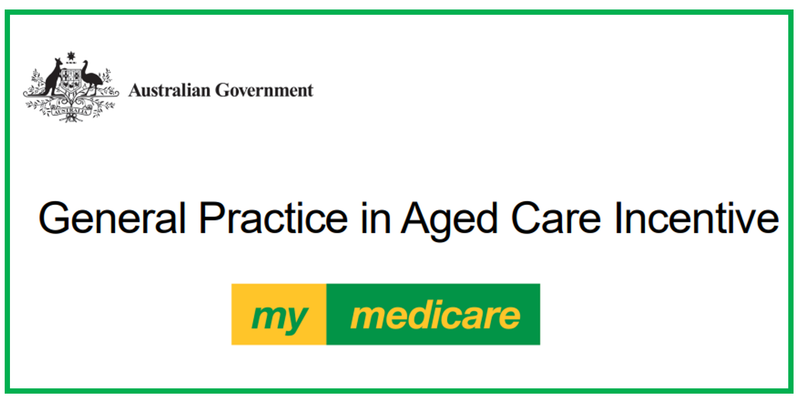 Australian Government

General Practice in Aged Care Incentive

my medicare